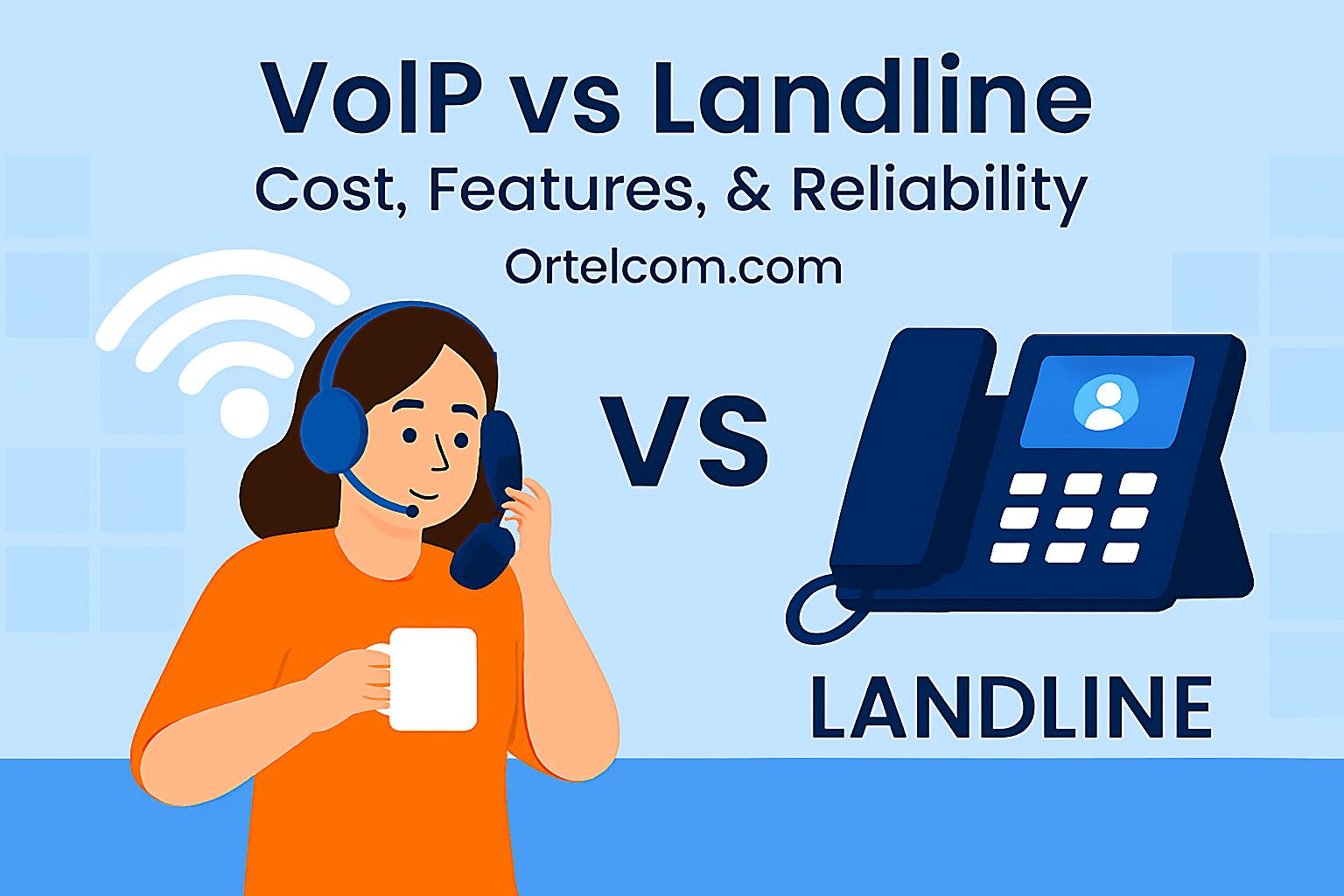 VoIP vs Landline

Cost, Features, & Reliability

Ortelcom.com

VS

LANDLINE